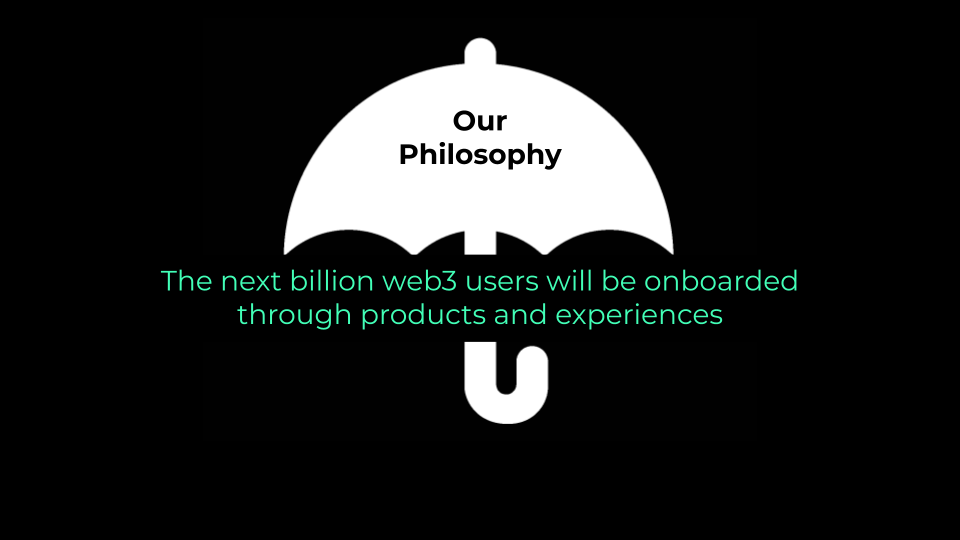 Our Philosophy

The next billion web3 users will be onboarded through products and experiences